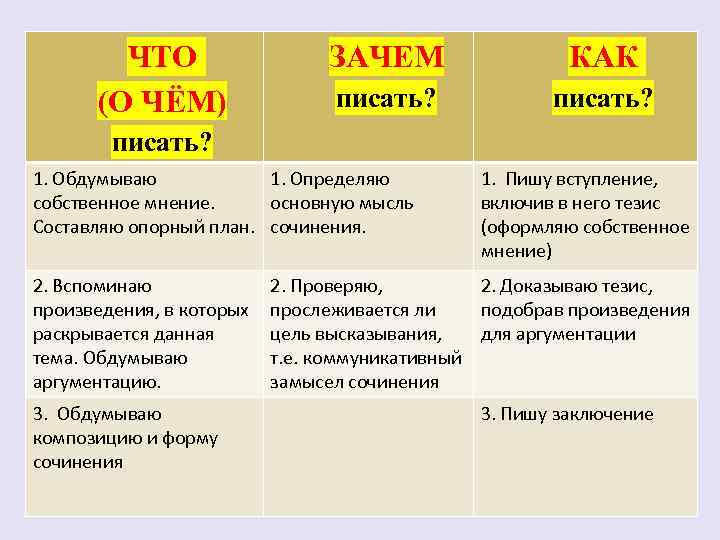 | ЧТО (О ЧЁМ) писать? | ЗАЧЕМ писать? | КАК писать? |
|---|---|---|
| 1. Обдумываю собственное мнение. Составляю опорный план. | 1. Определяю основную мысль сочинения. | 1. Пишу вступление, включив в него тезис (оформляю собственное мнение) |
| 2. Вспоминаю произведения, в которых раскрывается данная тема. Обдумываю аргументацию. | 2. Проверяю, прослеживается ли цель высказывания, т.е. коммуникативный замысел сочинения | 2. Доказываю тезис, подобрав произведения для аргументации |
| 3. Обдумываю композицию и форму сочинения | | 3. Пишу заключение |